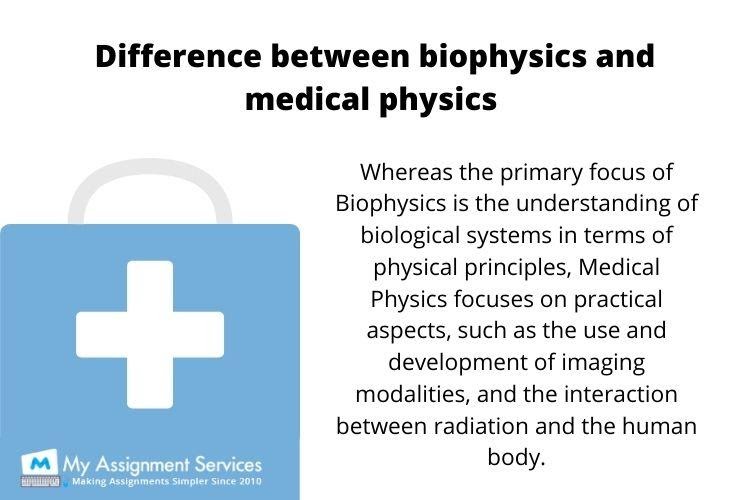 Difference between biophysics and medical physics

Whereas the primary focus of Biophysics is the understanding of biological systems in terms of physical principles, Medical Physics focuses on practical aspects, such as the use and development of imaging modalities, and the interaction between radiation and the human body.

M My Assignment Services
Making Assignments Simpler Since 2010